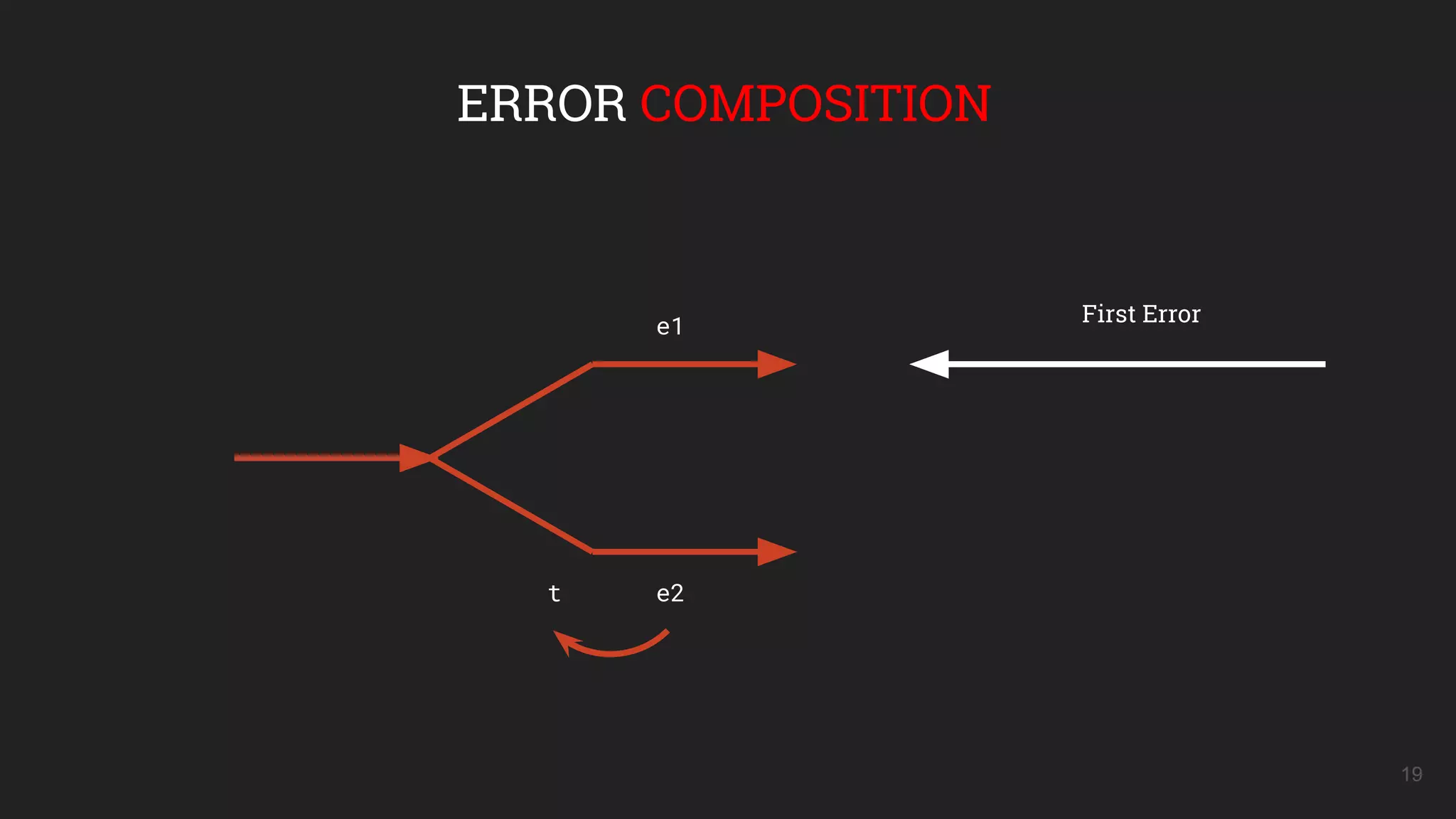 ERROR COMPOSITION

e1

First Error

t

e2

19